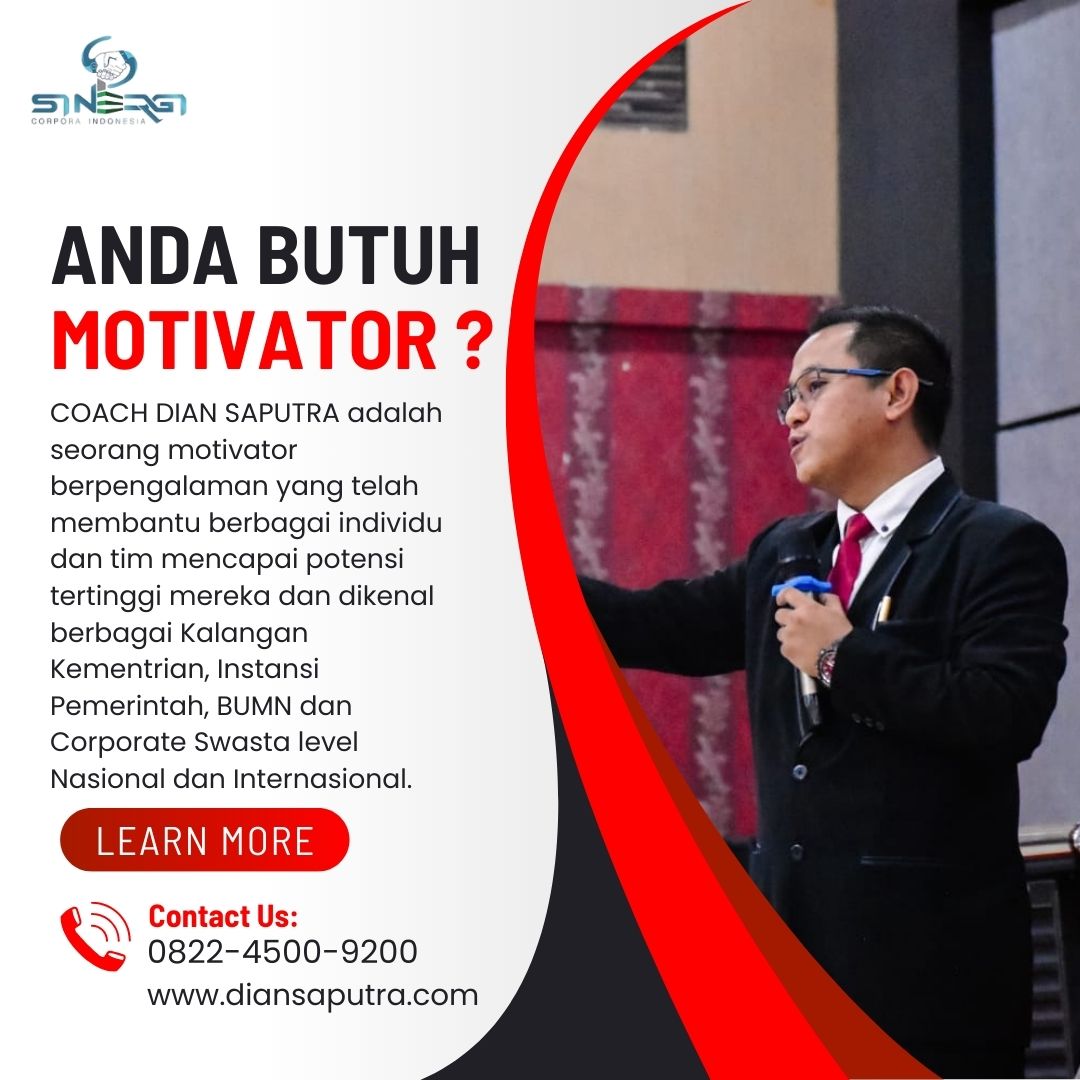 SINERGI
CORPORA INDONESIA

ANDA BUTUH
MOTIVATOR ?

COACH DIAN SAPUTRA adalah seorang motivator berpengalaman yang telah membantu berbagai individu dan tim mencapai potensi tertinggi mereka dan dikenal berbagai Kalangan Kementrian, Instansi Pemerintah, BUMN dan Corporate Swasta level Nasional dan Internasional.

LEARN MORE

Contact Us:
0822-4500-9200
www.diansaputra.com